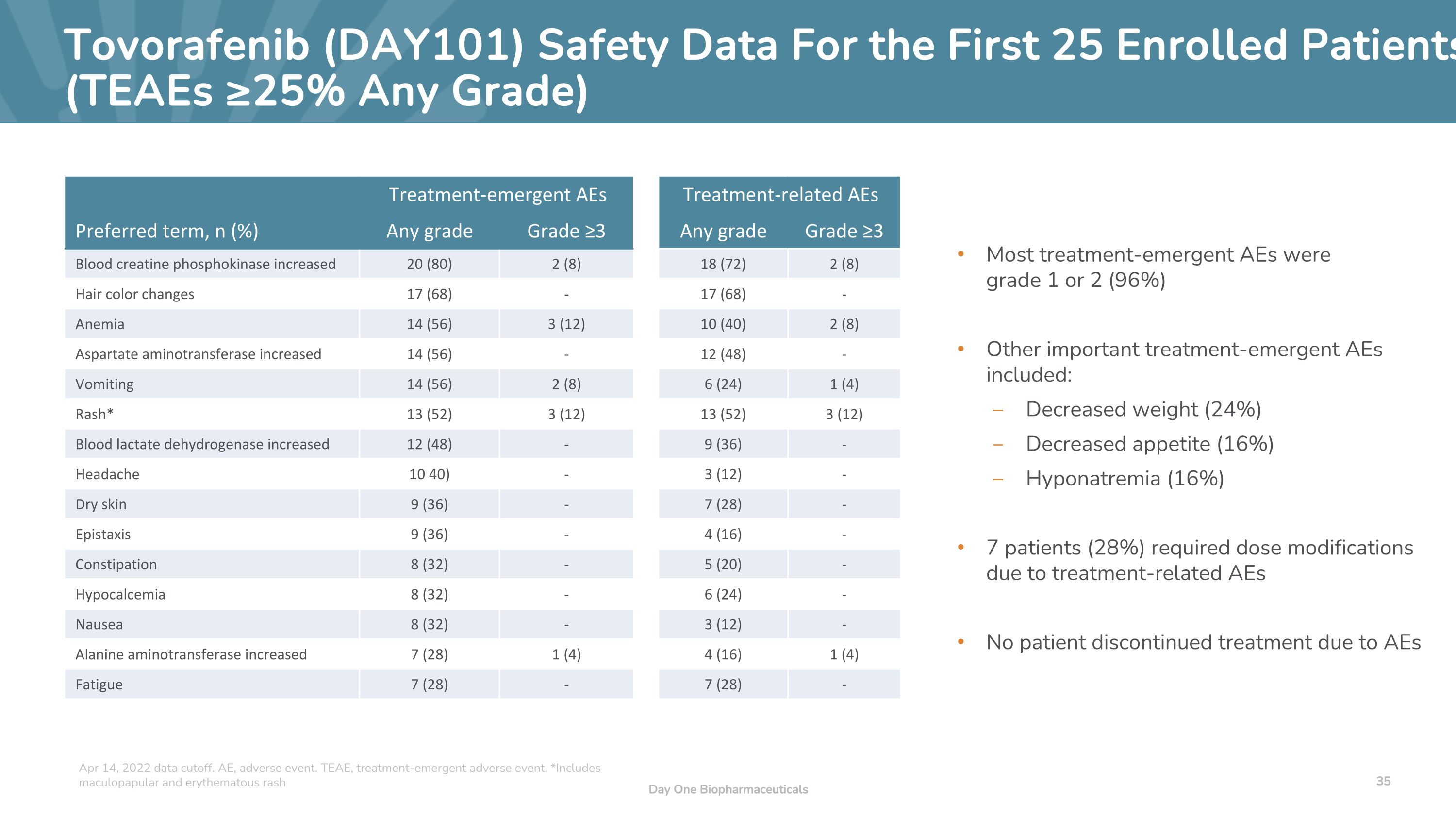 Tovorafenib (DAY101) Safety Data For the First 25 Enrolled Patients (TEAEs ≥25% Any Grade)

| Preferred term, n (%) | Treatment-emergent AEs Any grade | Treatment-emergent AEs Grade ≥3 | Treatment-related AEs Any grade | Treatment-related AEs Grade ≥3 |
|---|---|---|---|---|
| Blood creatine phosphokinase increased | 20 (80) | 2 (8) | 18 (72) | 2 (8) |
| Hair color changes | 17 (68) | - | 17 (68) | - |
| Anemia | 14 (56) | 3 (12) | 10 (40) | 2 (8) |
| Aspartate aminotransferase increased | 14 (56) | - | 12 (48) | - |
| Vomiting | 14 (56) | 2 (8) | 6 (24) | 1 (4) |
| Rash* | 13 (52) | 3 (12) | 13 (52) | 3 (12) |
| Blood lactate dehydrogenase increased | 12 (48) | - | 9 (36) | - |
| Headache | 10 40) | - | 3 (12) | - |
| Dry skin | 9 (36) | - | 7 (28) | - |
| Epistaxis | 9 (36) | - | 4 (16) | - |
| Constipation | 8 (32) | - | 5 (20) | - |
| Hypocalcemia | 8 (32) | - | 6 (24) | - |
| Nausea | 8 (32) | - | 3 (12) | - |
| Alanine aminotransferase increased | 7 (28) | 1 (4) | 4 (16) | 1 (4) |
| Fatigue | 7 (28) | - | 7 (28) | - |

• Most treatment-emergent AEs were grade 1 or 2 (96%)

• Other important treatment-emergent AEs included:
– Decreased weight (24%)
– Decreased appetite (16%)
– Hyponatremia (16%)

• 7 patients (28%) required dose modifications due to treatment-related AEs

• No patient discontinued treatment due to AEs

Apr 14, 2022 data cutoff. AE, adverse event. TEAE, treatment-emergent adverse event. *Includes maculopapular and erythematous rash

Day One Biopharmaceuticals

35